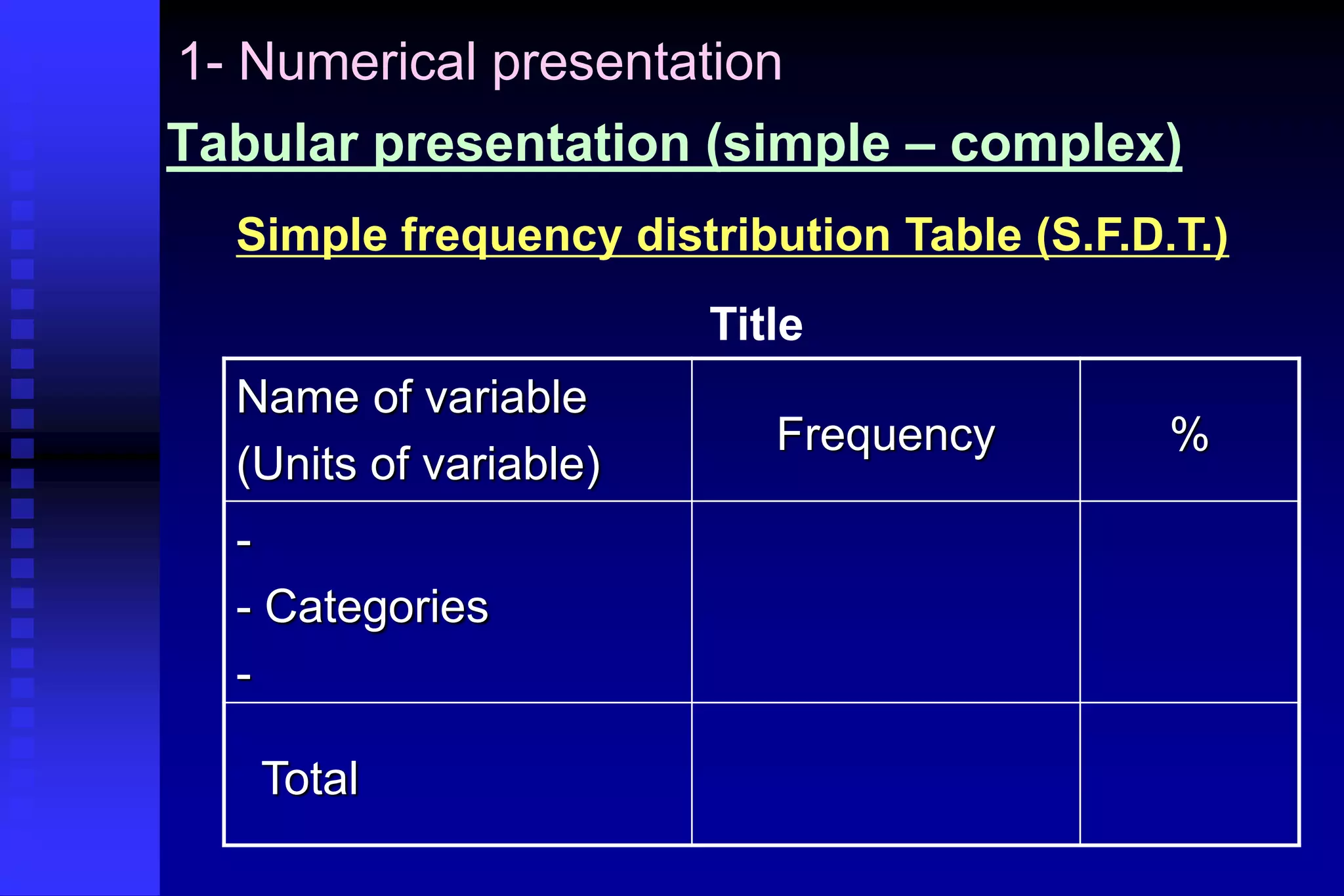 1- Numerical presentation

Tabular presentation (simple – complex)

Simple frequency distribution Table (S.F.D.T.)

Title

| Name of variable (Units of variable) | Frequency | % |
|---|---|---|
| - <br> - Categories <br> - | | |
| Total | | |